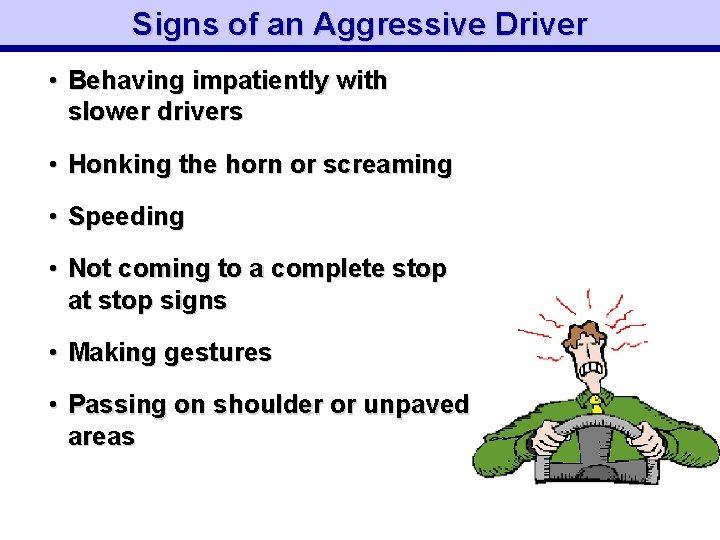 Signs of an Aggressive Driver

• Behaving impatiently with slower drivers

• Honking the horn or screaming

• Speeding

• Not coming to a complete stop at stop signs

• Making gestures

• Passing on shoulder or unpaved areas